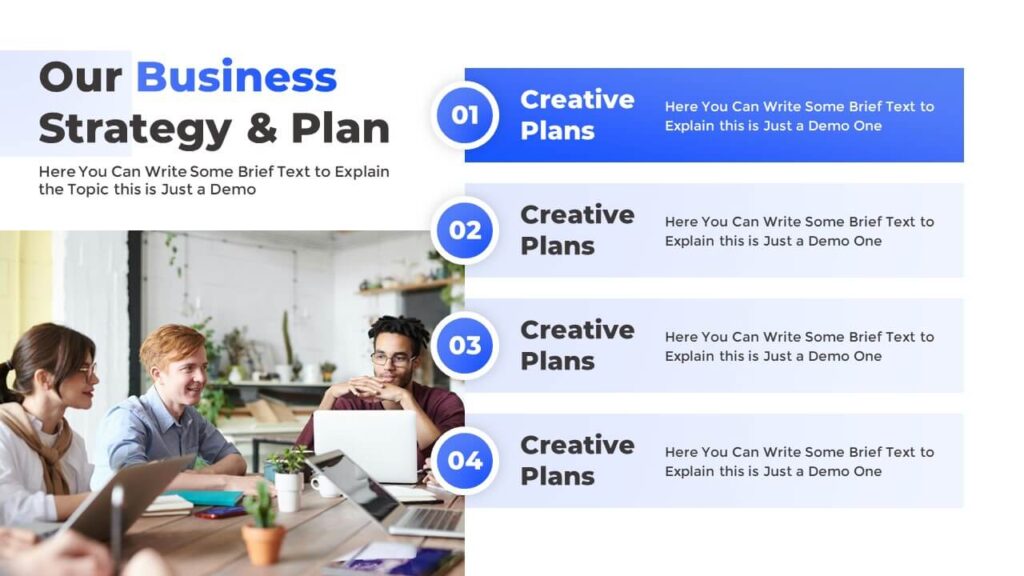 Our Business Strategy & Plan

Here You Can Write Some Brief Text to Explain the Topic this is Just a Demo

01 Creative Plans

Here You Can Write Some Brief Text to Explain this is Just a Demo One

02 Creative Plans

Here You Can Write Some Brief Text to Explain this is Just a Demo One

03 Creative Plans

Here You Can Write Some Brief Text to Explain this is Just a Demo One

04 Creative Plans

Here You Can Write Some Brief Text to Explain this is Just a Demo One